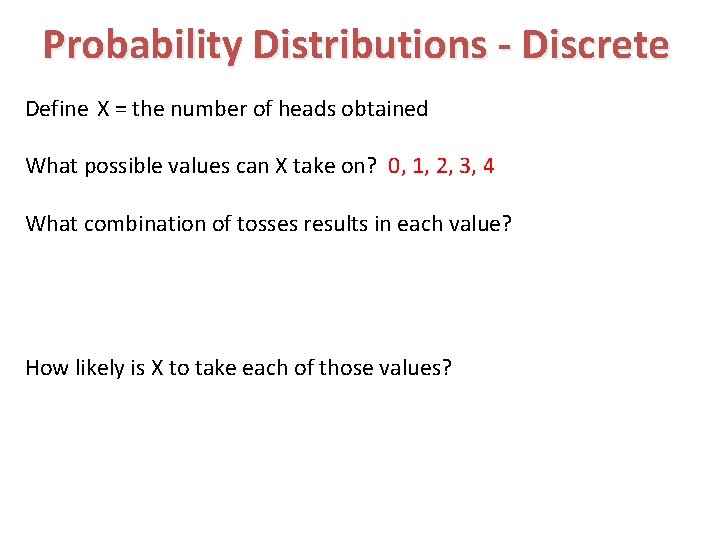 Probability Distributions - Discrete

Define X = the number of heads obtained

What possible values can X take on? 0, 1, 2, 3, 4

What combination of tosses results in each value?

How likely is X to take each of those values?